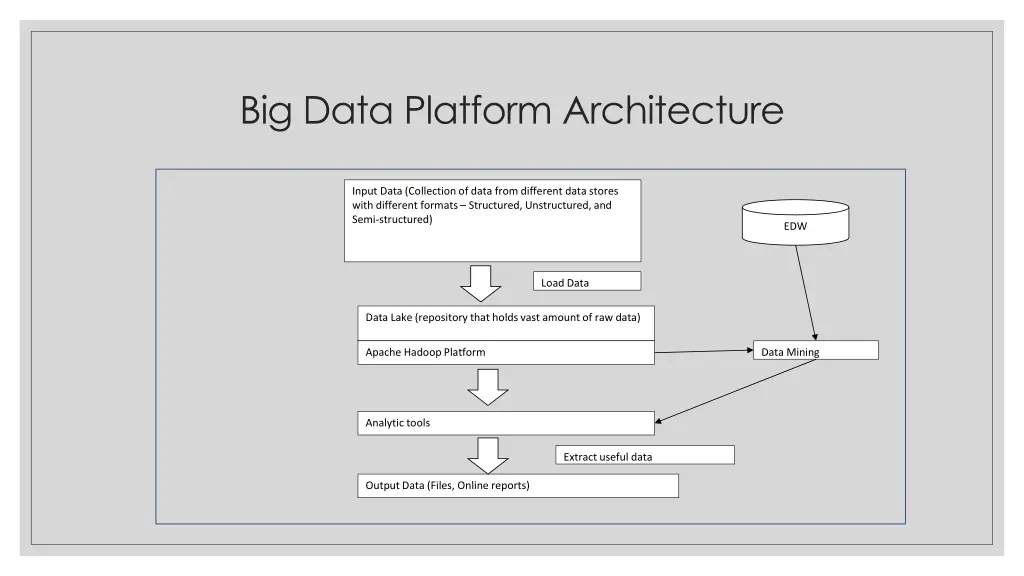 Big Data Platform Architecture

Input Data (Collection of data from different data stores with different formats – Structured, Unstructured, and Semi-structured)

EDW

Load Data

Data Lake (repository that holds vast amount of raw data)

Apache Hadoop Platform

Data Mining

Analytic tools

Extract useful data

Output Data (Files, Online reports)